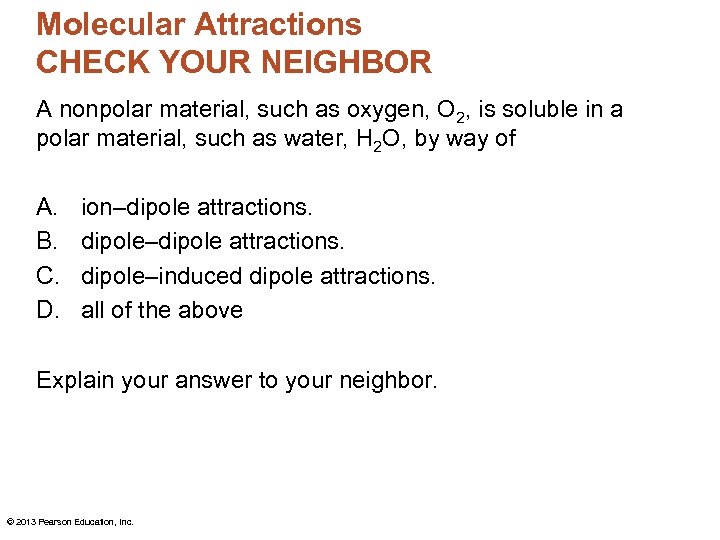 Molecular Attractions
CHECK YOUR NEIGHBOR

A nonpolar material, such as oxygen, $O_2$, is soluble in a polar material, such as water, $H_2O$, by way of

A. ion–dipole attractions.
B. dipole–dipole attractions.
C. dipole–induced dipole attractions.
D. all of the above

Explain your answer to your neighbor.

© 2013 Pearson Education, Inc.